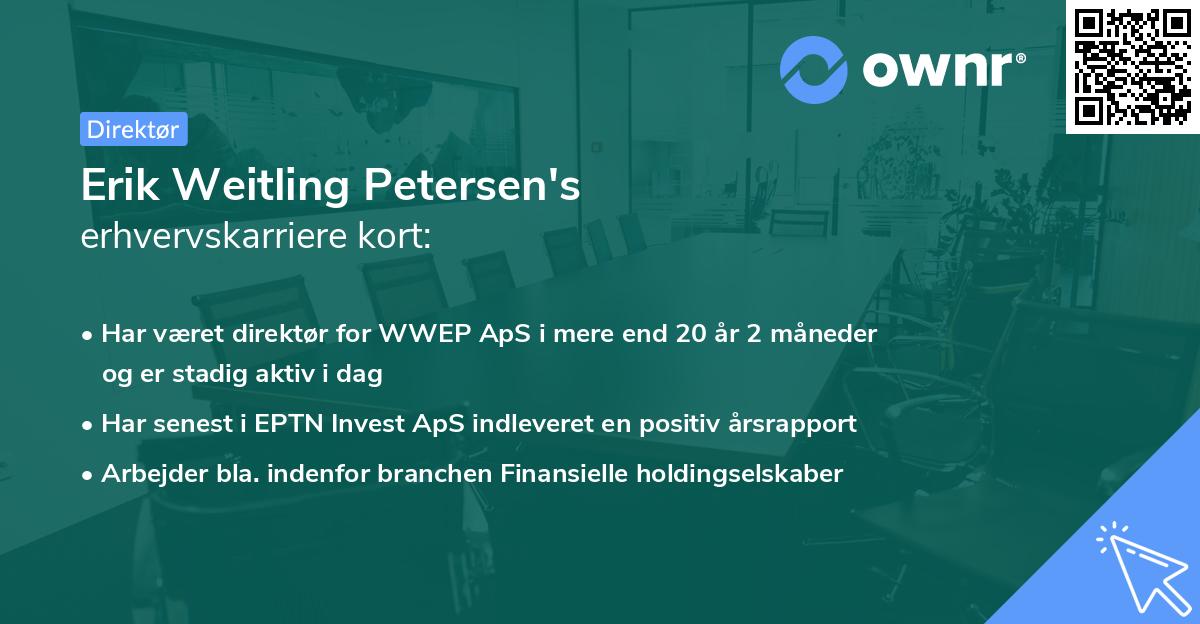 ownr®

Direktør

Erik Weitling Petersen's
erhvervskarriere kort:

• Har været direktør for WWEP ApS i mere end 20 år 2 måneder og er stadig aktiv i dag
• Har senest i EPTN Invest ApS indleveret en positiv årsrapport
• Arbejder bla. indenfor branchen Finansielle holdingselskaber